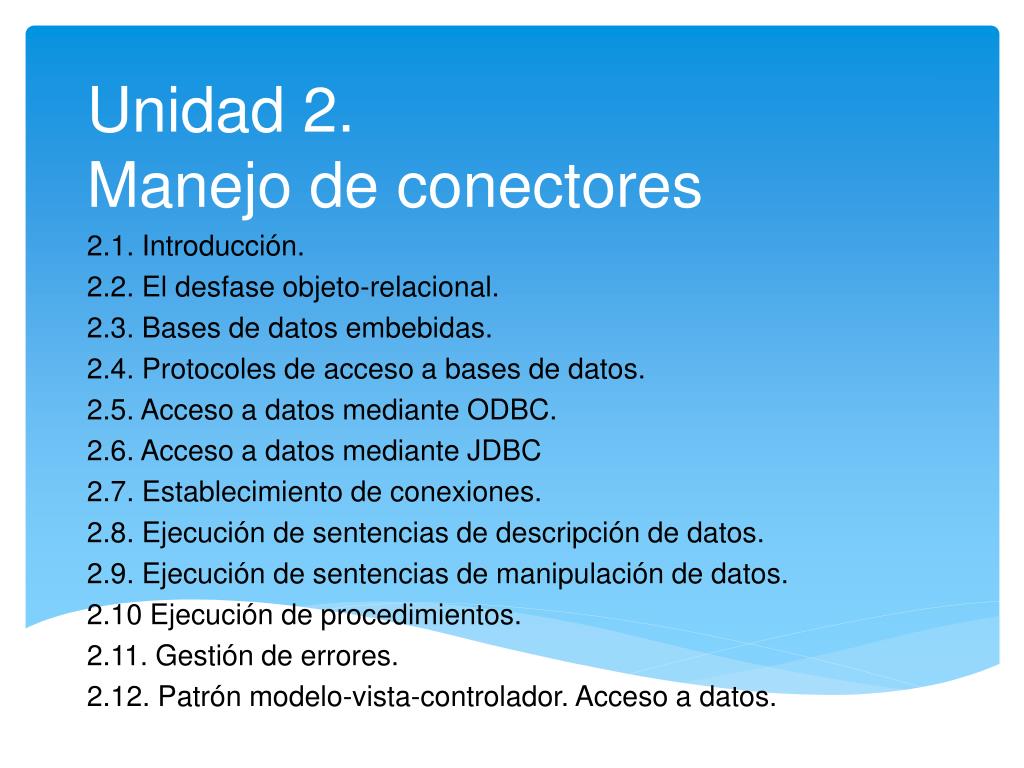 Unidad 2.
Manejo de conectores

2.1. Introducción.
2.2. El desfase objeto-relacional.
2.3. Bases de datos embebidas.
2.4. Protocoles de acceso a bases de datos.
2.5. Acceso a datos mediante ODBC.
2.6. Acceso a datos mediante JDBC
2.7. Establecimiento de conexiones.
2.8. Ejecución de sentencias de descripción de datos.
2.9. Ejecución de sentencias de manipulación de datos.
2.10 Ejecución de procedimientos.
2.11. Gestión de errores.
2.12. Patrón modelo-vista-controlador. Acceso a datos.